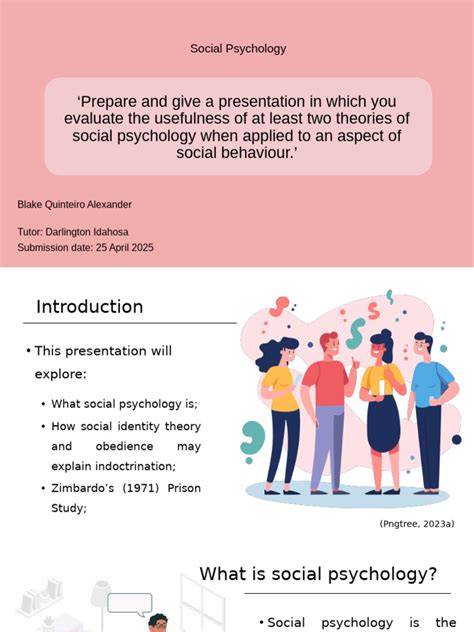 Social Psychology

‘Prepare and give a presentation in which you evaluate the usefulness of at least two theories of social psychology when applied to an aspect of social behaviour.’

Blake Quinteiro Alexander

Tutor: Darlington Idahosa
Submission date: 25 April 2025

Introduction

• This presentation will explore:

• What social psychology is;
• How social identity theory and obedience may explain indoctrination;
• Zimbardo’s (1971) Prison Study;

(Pngtree, 2023a)

What is social psychology?

• Social psychology is the